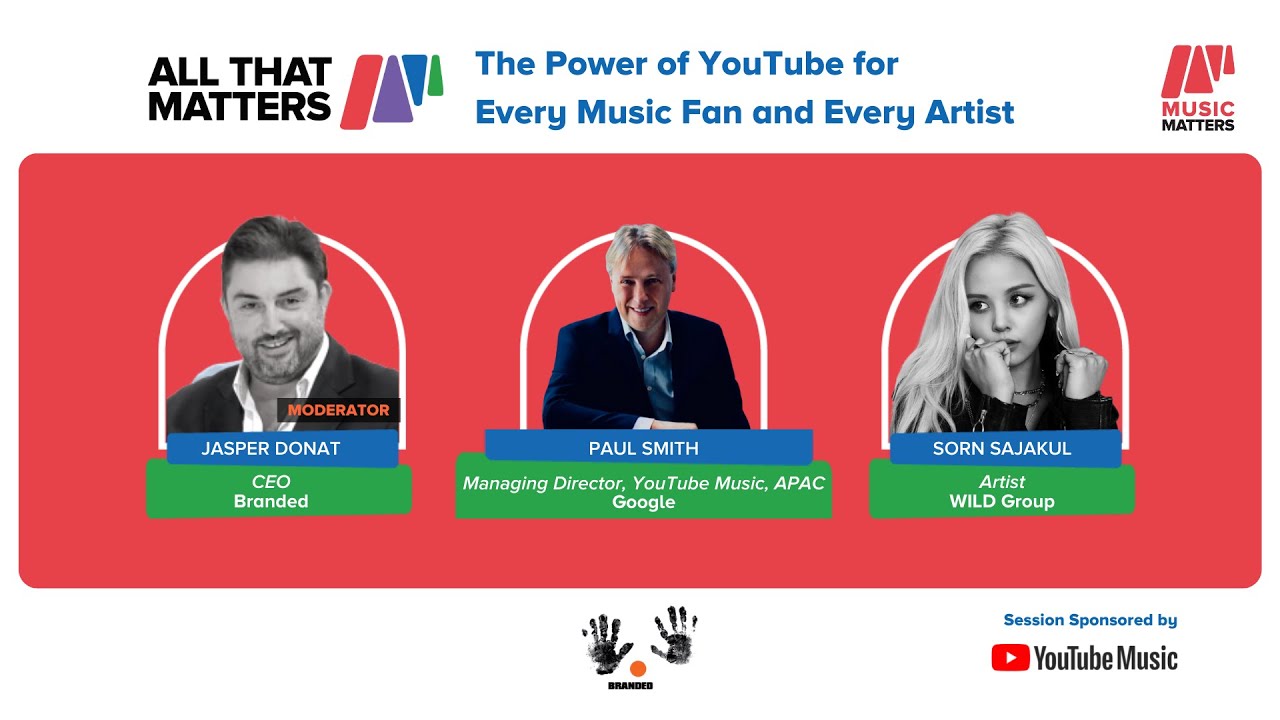 ALL THAT MATTERS

The Power of YouTube for Every Music Fan and Every Artist

MUSIC MATTERS

MODERATOR
JASPER DONAT
CEO
Branded

PAUL SMITH
Managing Director, YouTube Music, APAC
Google

SORN SAJAKUL
Artist
WILD Group

BRANDED

Session Sponsored by
YouTube Music